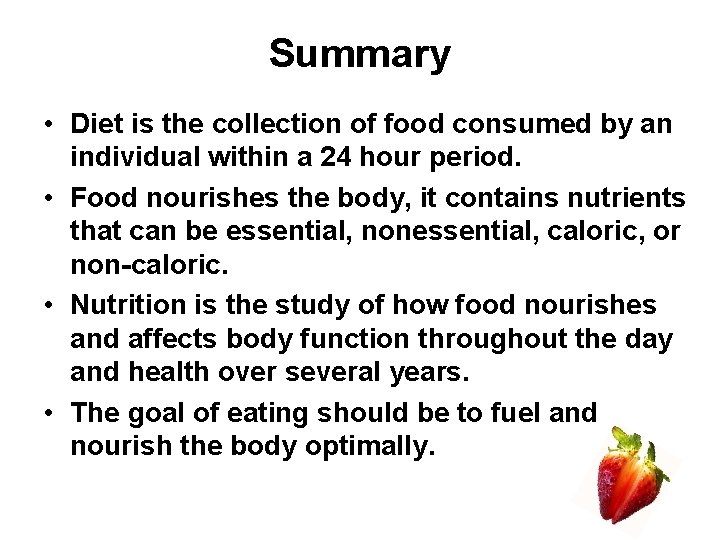 Summary

• Diet is the collection of food consumed by an individual within a 24 hour period.

• Food nourishes the body, it contains nutrients that can be essential, nonessential, caloric, or non-caloric.

• Nutrition is the study of how food nourishes and affects body function throughout the day and health over several years.

• The goal of eating should be to fuel and nourish the body optimally.